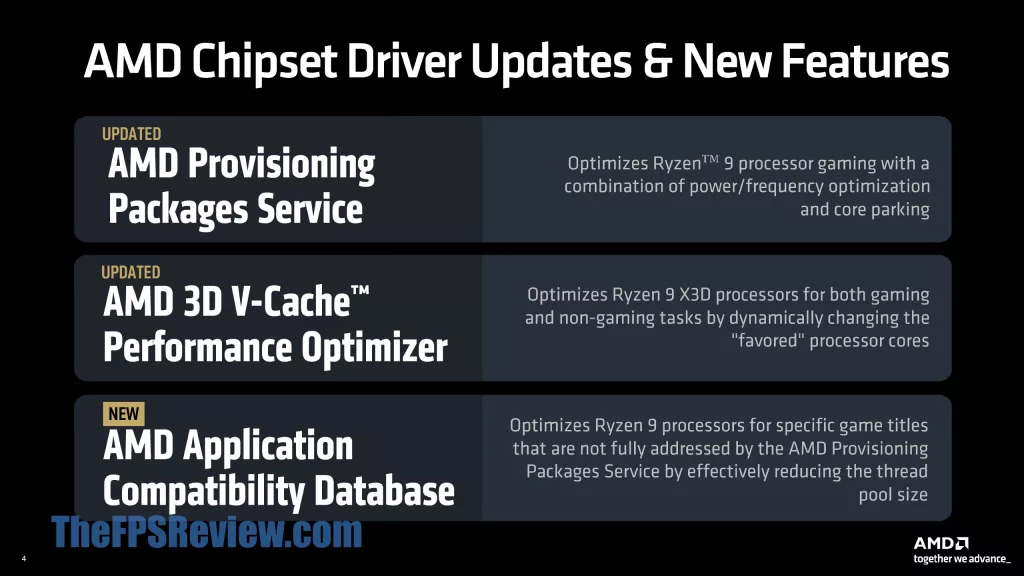 AMD Chipset Driver Updates & New Features

UPDATED
AMD Provisioning Packages Service

Optimizes Ryzen™ 9 processor gaming with a combination of power/frequency optimization and core parking

UPDATED
AMD 3D V-Cache™ Performance Optimizer

Optimizes Ryzen 9 X3D processors for both gaming and non-gaming tasks by dynamically changing the "favored" processor cores

NEW
AMD Application Compatibility Database

Optimizes Ryzen 9 processors for specific game titles that are not fully addressed by the AMD Provisioning Packages Service by effectively reducing the thread pool size

TheFPSReview.com

4

AMD
together we advance_